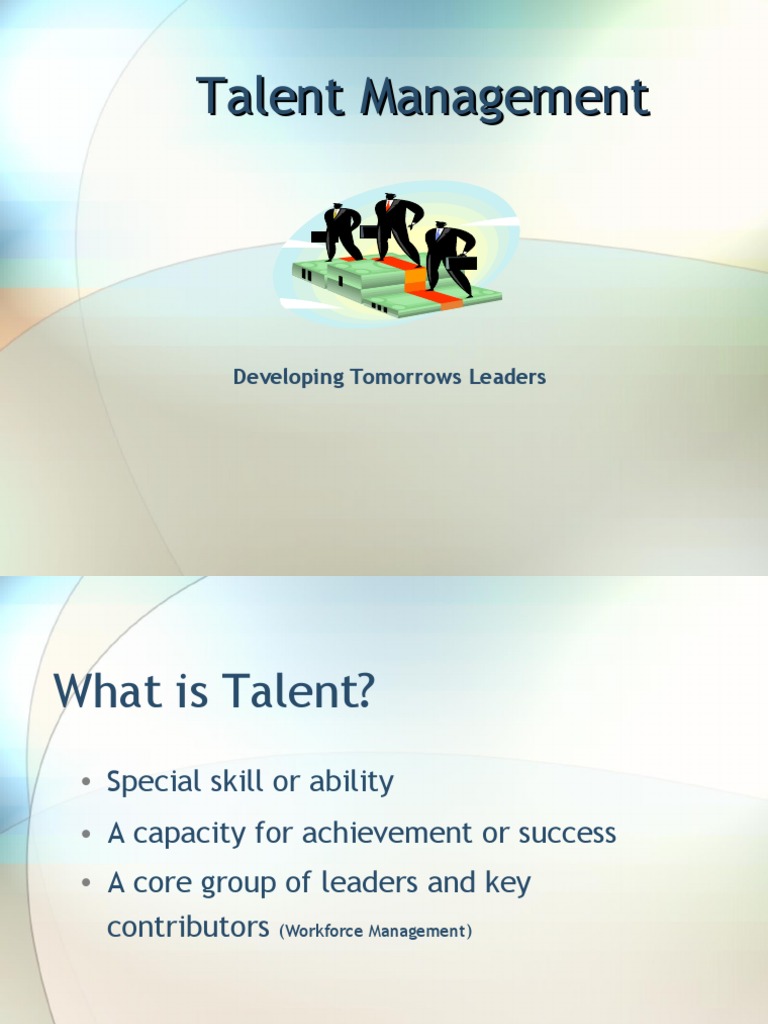 Talent Management

Developing Tomorrows Leaders

What is Talent?

• Special skill or ability
• A capacity for achievement or success
• A core group of leaders and key contributors (Workforce Management)